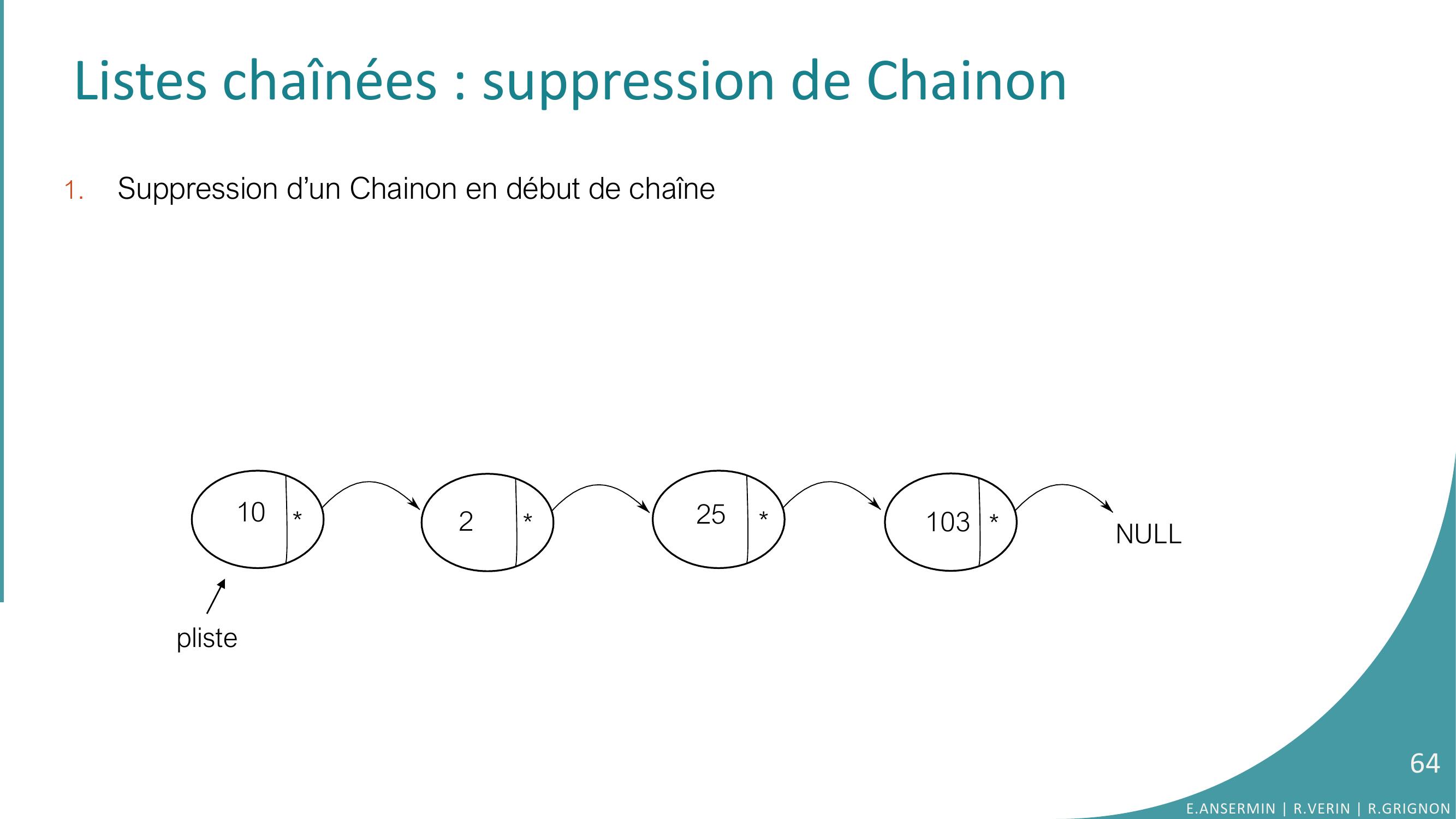 Listes chaînées : suppression de Chainon

1. Suppression d’un Chainon en début de chaîne

10 *
2 *
25 *
103 *
NULL

pliste

64

E.ANSERMIN | R.VERIN | R.GRIGNON